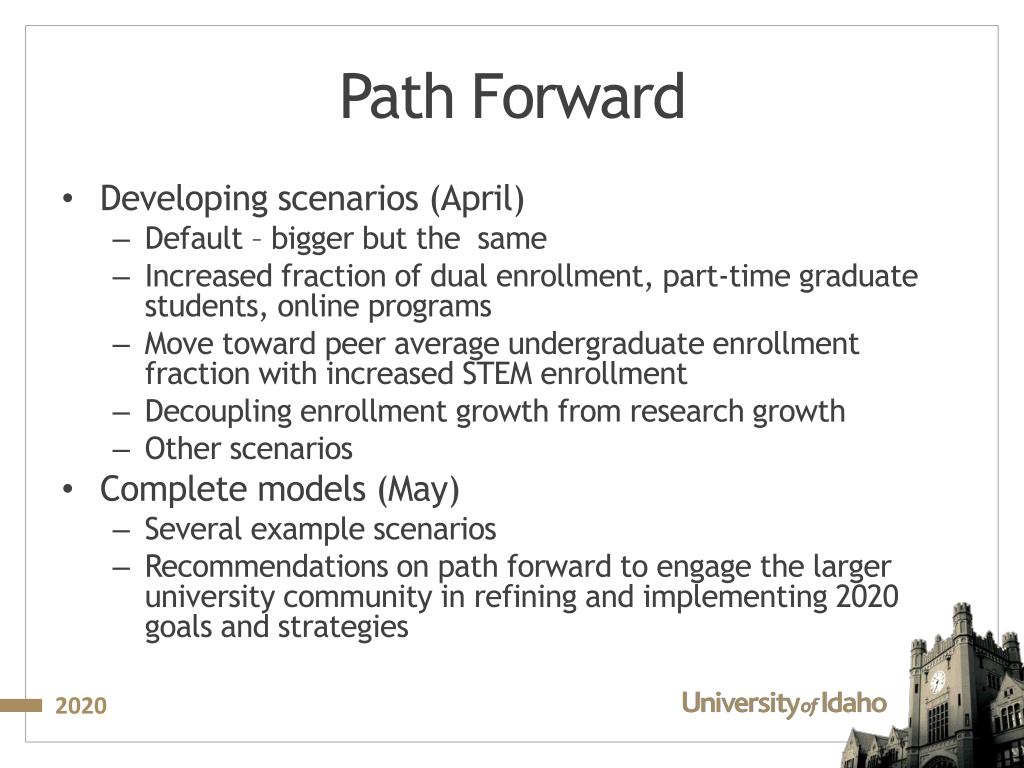 Path Forward

• Developing scenarios (April)
  – Default – bigger but the same
  – Increased fraction of dual enrollment, part-time graduate students, online programs
  – Move toward peer average undergraduate enrollment fraction with increased STEM enrollment
  – Decoupling enrollment growth from research growth
  – Other scenarios
• Complete models (May)
  – Several example scenarios
  – Recommendations on path forward to engage the larger university community in refining and implementing 2020 goals and strategies

2020

University of Idaho